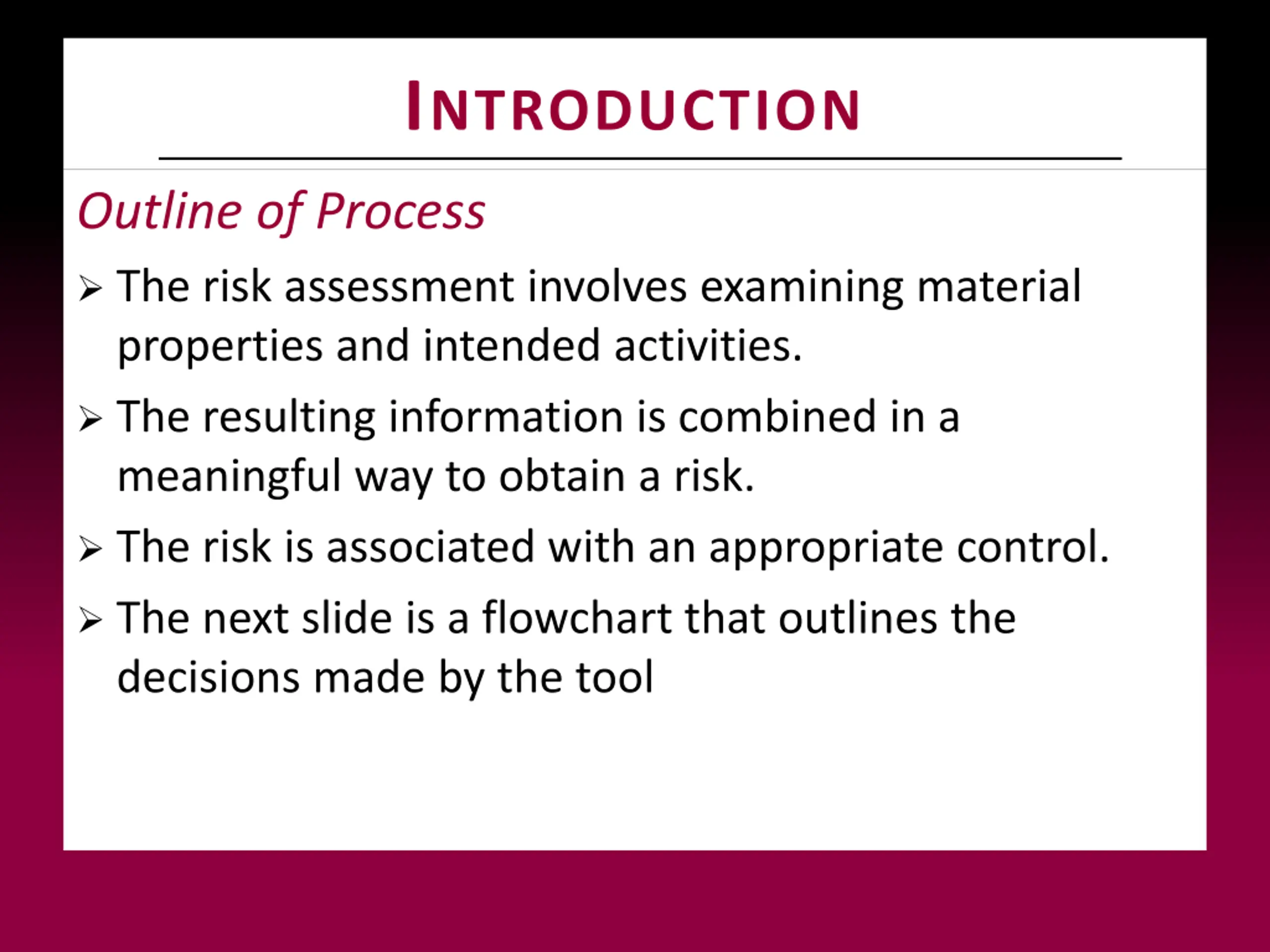 INTRODUCTION

Outline of Process

➢ The risk assessment involves examining material properties and intended activities.

➢ The resulting information is combined in a meaningful way to obtain a risk.

➢ The risk is associated with an appropriate control.

➢ The next slide is a flowchart that outlines the decisions made by the tool